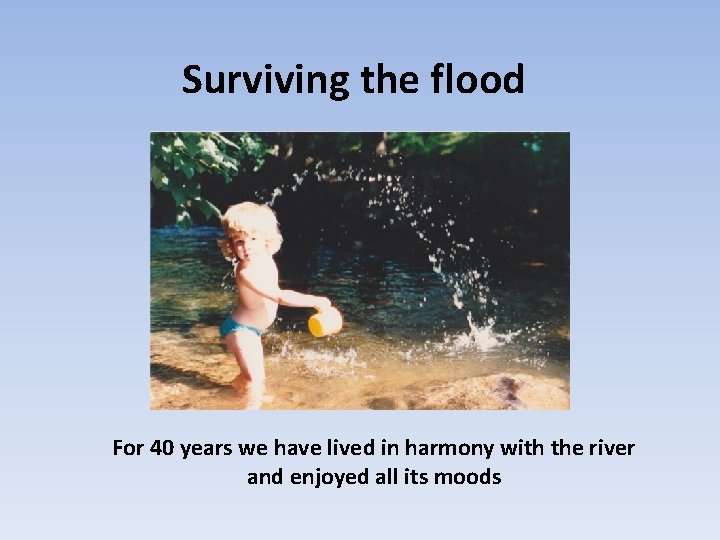 Surviving the flood

For 40 years we have lived in harmony with the river and enjoyed all its moods